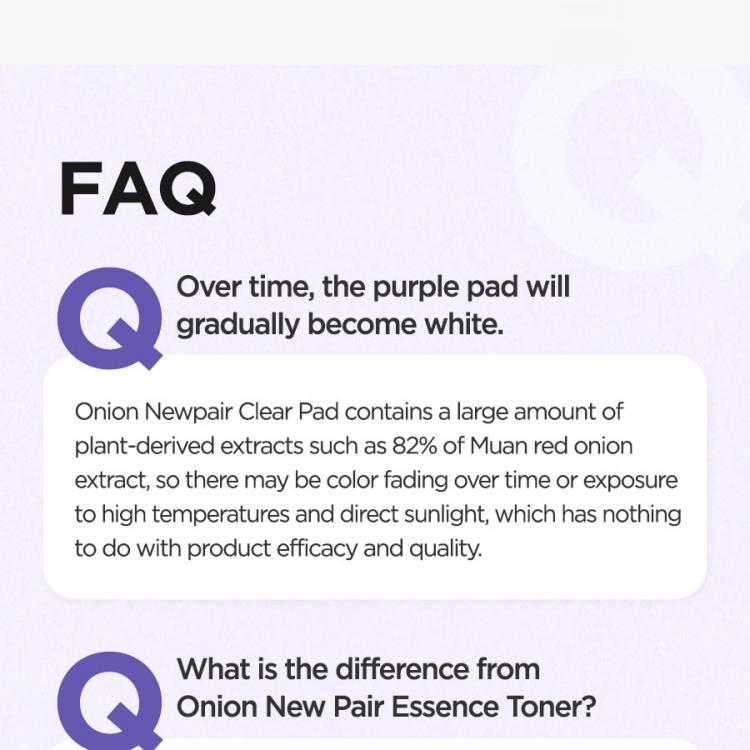 FAQ

Q Over time, the purple pad will gradually become white.

Onion Newpair Clear Pad contains a large amount of plant-derived extracts such as 82% of Muan red onion extract, so there may be color fading over time or exposure to high temperatures and direct sunlight, which has nothing to do with product efficacy and quality.

Q What is the difference from Onion New Pair Essence Toner?